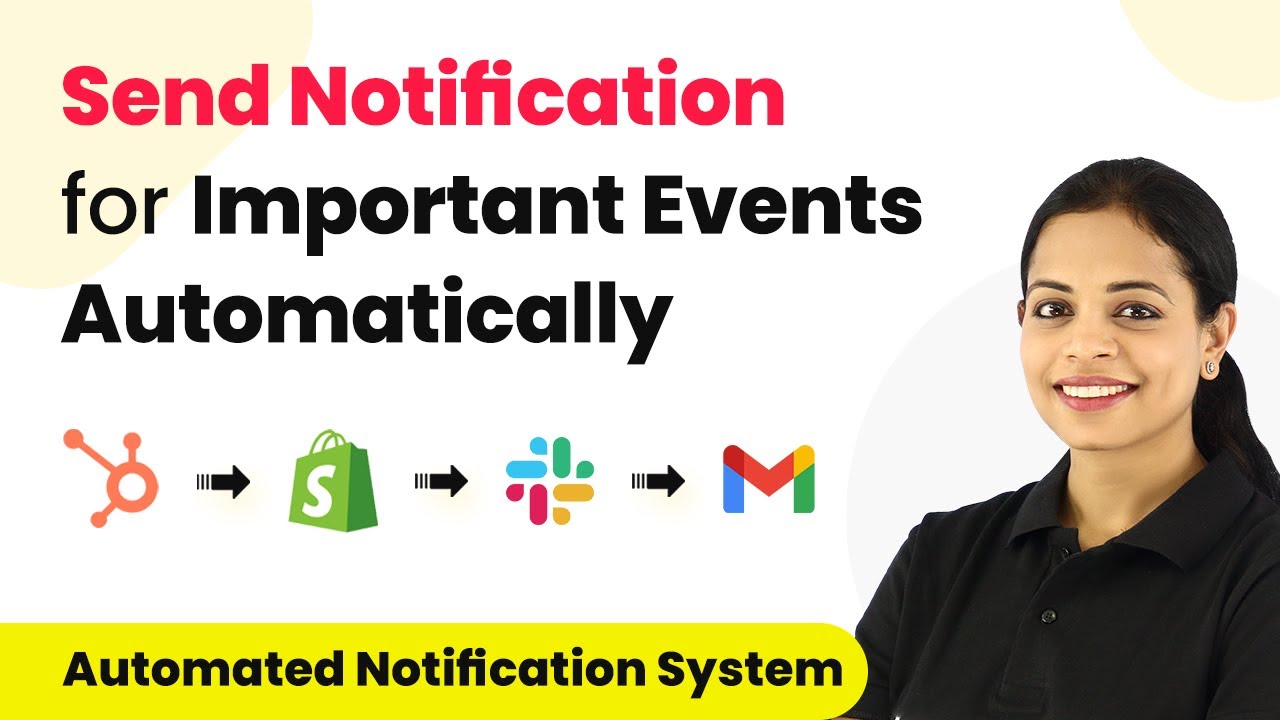 Send Notification
for Important Events
Automatically

Automated Notification System